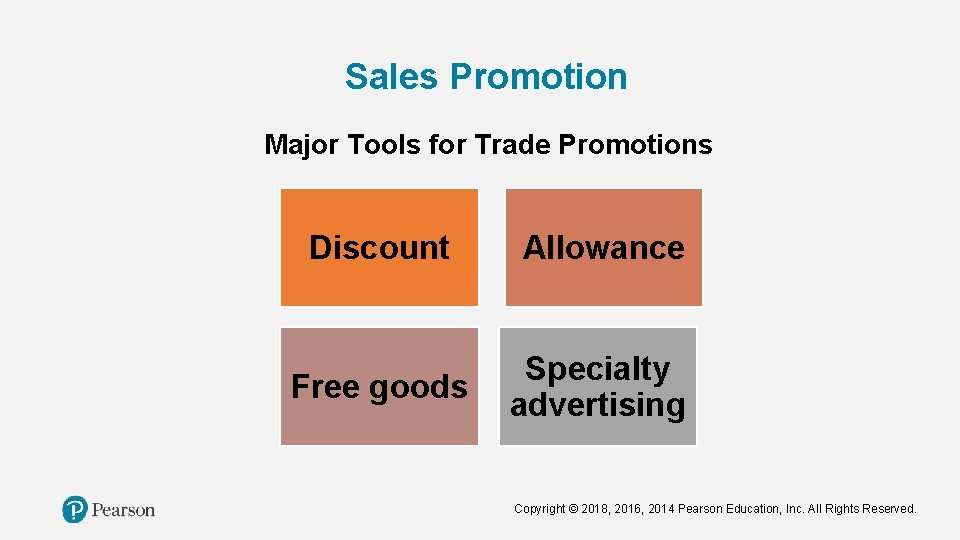 Sales Promotion

Major Tools for Trade Promotions

Discount

Allowance

Free goods

Specialty advertising

Pearson

Copyright © 2018, 2016, 2014 Pearson Education, Inc. All Rights Reserved.